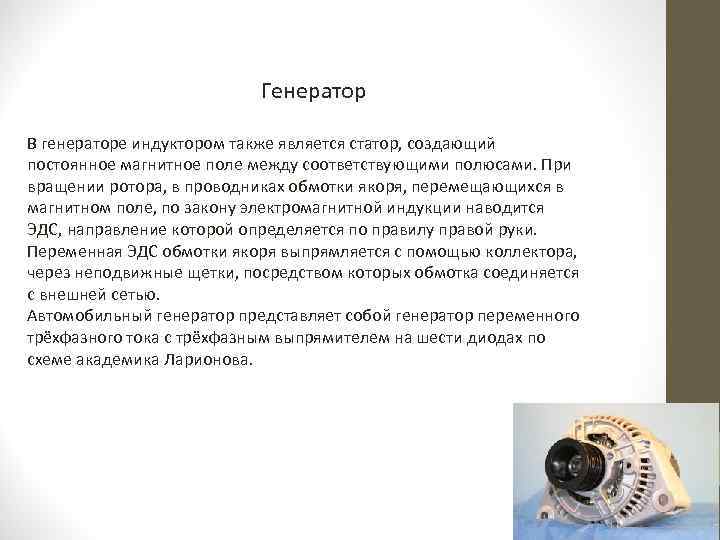 Генератор

В генераторе индуктором также является статор, создающий постоянное магнитное поле между соответствующими полюсами. При вращении ротора, в проводниках обмотки якоря, перемещающихся в магнитном поле, по закону электромагнитной индукции наводится ЭДС, направление которой определяется по правилу правой руки. Переменная ЭДС обмотки якоря выпрямляется с помощью коллектора, через неподвижные щетки, посредством которых обмотка соединяется с внешней сетью.
Автомобильный генератор представляет собой генератор переменного трёхфазного тока с трёхфазным выпрямителем на шести диодах по схеме академика Ларионова.